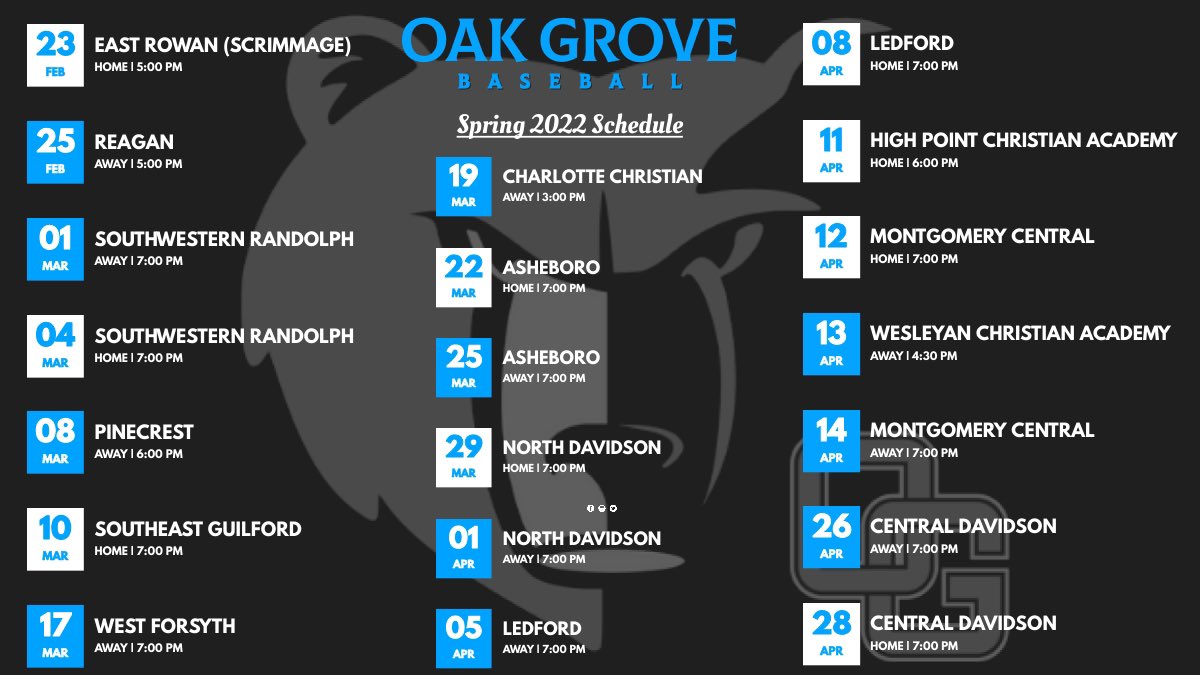 23
FEB
EAST ROWAN (SCRIMMAGE)
HOME | 5:00 PM

25
FEB
REAGAN
AWAY | 5:00 PM

01
MAR
SOUTHWESTERN RANDOLPH
AWAY | 7:00 PM

04
MAR
SOUTHWESTERN RANDOLPH
HOME | 7:00 PM

08
MAR
PINECREST
AWAY | 6:00 PM

10
MAR
SOUTHEAST GUILFORD
HOME | 7:00 PM

17
MAR
WEST FORSYTH
AWAY | 7:00 PM

OAK GROVE
BASEBALL

Spring 2022 Schedule

19
MAR
CHARLOTTE CHRISTIAN
AWAY | 3:00 PM

22
MAR
ASHEBORO
HOME | 7:00 PM

25
MAR
ASHEBORO
AWAY | 7:00 PM

29
MAR
NORTH DAVIDSON
HOME | 7:00 PM

01
APR
NORTH DAVIDSON
AWAY | 7:00 PM

05
APR
LEDFORD
AWAY | 7:00 PM

08
APR
LEDFORD
HOME | 7:00 PM

11
APR
HIGH POINT CHRISTIAN ACADEMY
HOME | 6:00 PM

12
APR
MONTGOMERY CENTRAL
HOME | 7:00 PM

13
APR
WESLEYAN CHRISTIAN ACADEMY
AWAY | 4:30 PM

14
APR
MONTGOMERY CENTRAL
AWAY | 7:00 PM

26
APR
CENTRAL DAVIDSON
AWAY | 7:00 PM

28
APR
CENTRAL DAVIDSON
HOME | 7:00 PM